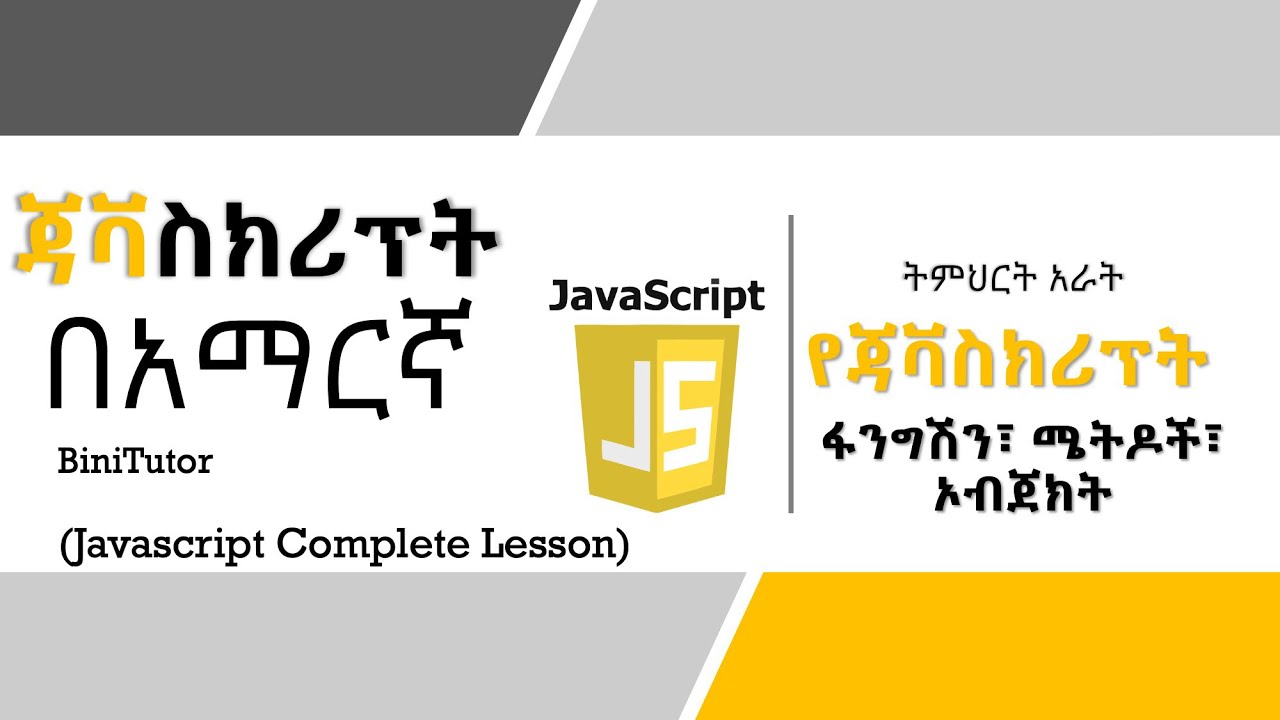 ጃቫስክሪፕት በአማርኛ

BiniTutor

(Javascript Complete Lesson)

JavaScript

JS

ትምህርት አራት

የጃቫስክሪፕት

ፋንግሽን፣ ሜትዶች፣ ኦብጀክት